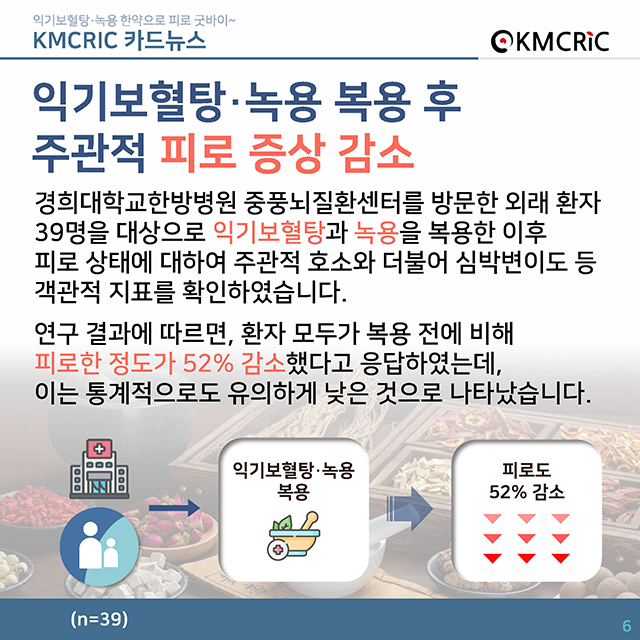 익기보혈탕·녹용 한약으로 피로 굿바이~
KMCRIC 카드뉴스

KMCRIC

익기보혈탕·녹용 복용 후 주관적 피로 증상 감소

경희대학교한방병원 중풍뇌질환센터를 방문한 외래 환자 39명을 대상으로 익기보혈탕과 녹용을 복용한 이후 피로 상태에 대하여 주관적 호소와 더불어 심박변이도 등 객관적 지표를 확인하였습니다.

연구 결과에 따르면, 환자 모두가 복용 전에 비해 피로한 정도가 52% 감소했다고 응답하였는데, 이는 통계적으로도 유의하게 낮은 것으로 나타났습니다.

익기보혈탕·녹용 복용

피로도 52% 감소

(n=39)

6